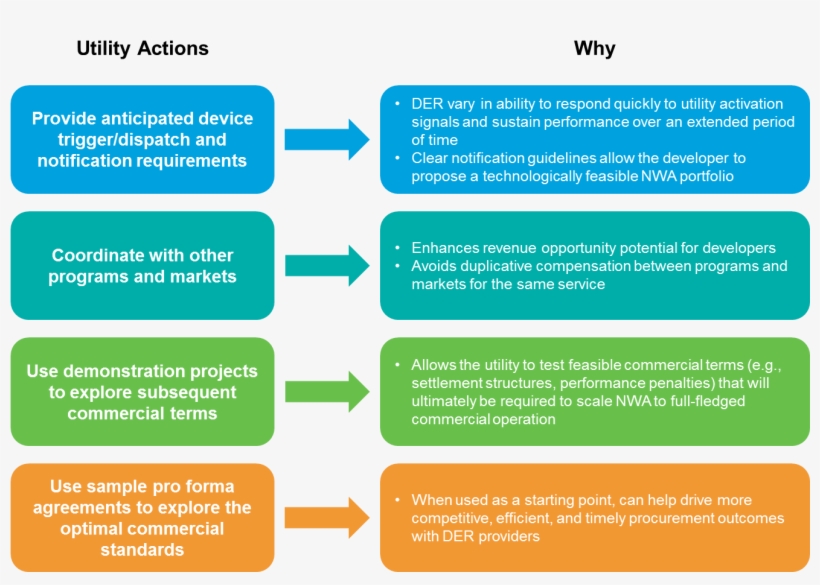 Utility Actions

Why

Provide anticipated device trigger/dispatch and notification requirements

• DER vary in ability to respond quickly to utility activation signals and sustain performance over an extended period of time
• Clear notification guidelines allow the developer to propose a technologically feasible NWA portfolio

Coordinate with other programs and markets

• Enhances revenue opportunity potential for developers
• Avoids duplicative compensation between programs and markets for the same service

Use demonstration projects to explore subsequent commercial terms

• Allows the utility to test feasible commercial terms (e.g., settlement structures, performance penalties) that will ultimately be required to scale NWA to full-fledged commercial operation

Use sample pro forma agreements to explore the optimal commercial standards

• When used as a starting point, can help drive more competitive, efficient, and timely procurement outcomes with DER providers